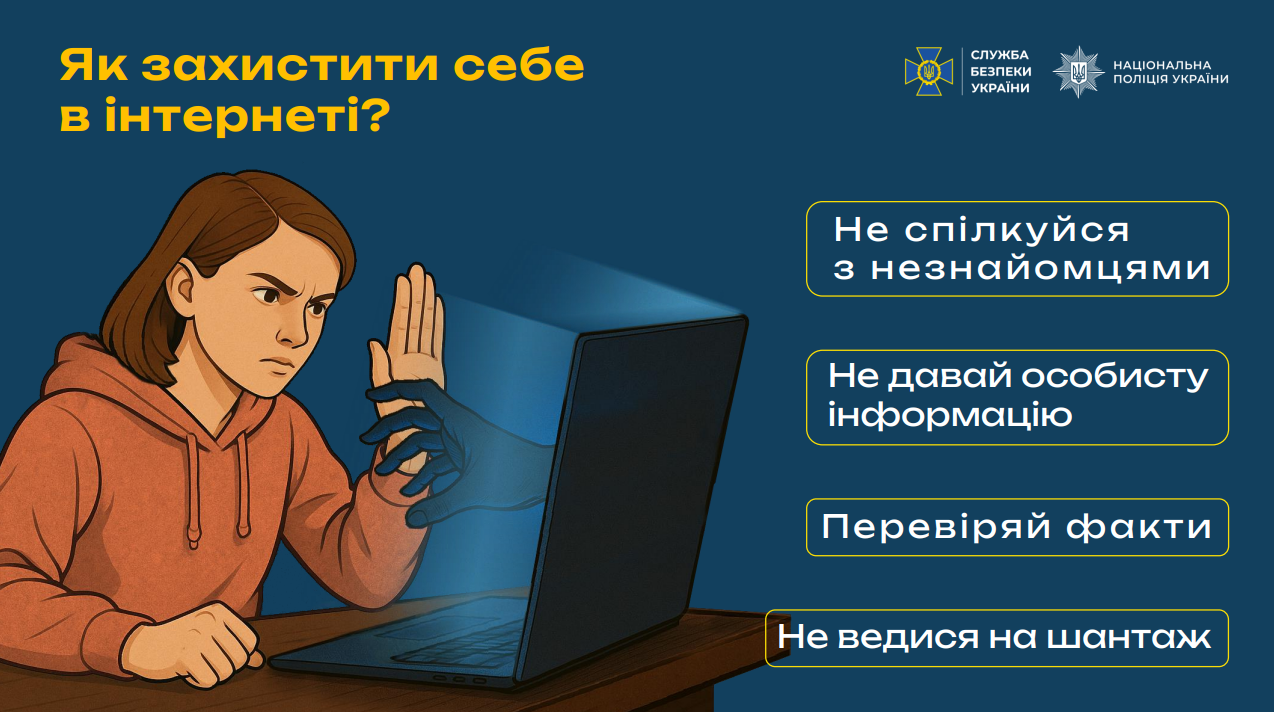 Як захистити себе в інтернеті?

СЛУЖБА БЕЗПЕКИ УКРАЇНИ

НАЦІОНАЛЬНА ПОЛІЦІЯ УКРАЇНИ

Не спілкуйся з незнайомцями

Не давай особисту інформацію

Перевіряй факти

Не ведися на шантаж